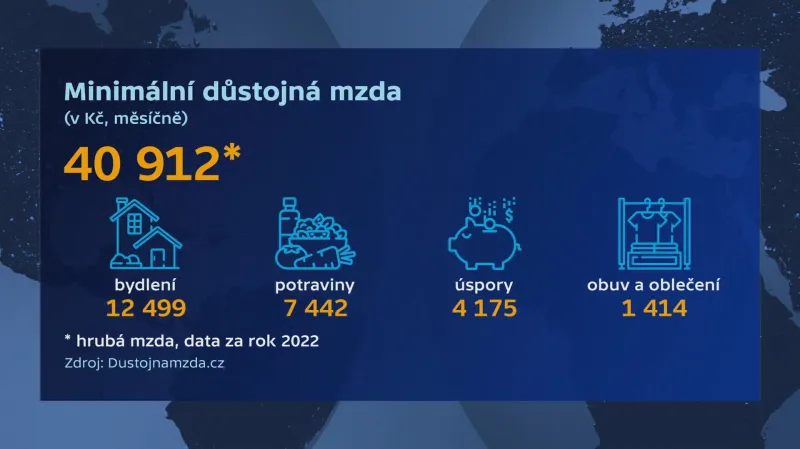 Minimální důstojná mzda
(v Kč, měsíčně)

40 912*

bydlení
12 499

potraviny
7 442

úspory
4 175

obuv a oblečení
1 414

* hrubá mzda, data za rok 2022
Zdroj: Dustojnamzda.cz